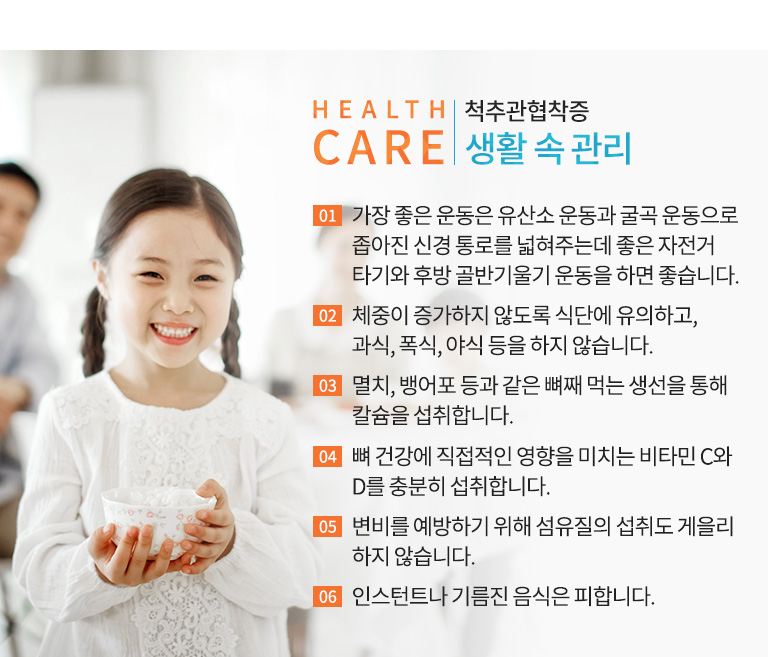 HEALTH CARE 척추관협착증 생활 속 관리

01 가장 좋은 운동은 유산소 운동과 굴곡 운동으로 좁아진 신경 통로를 넓혀주는데 좋은 자전거 타기와 후방 골반기울기 운동을 하면 좋습니다.

02 체중이 증가하지 않도록 식단에 유의하고, 과식, 폭식, 야식 등을 하지 않습니다.

03 멸치, 뱅어포 등과 같은 뼈째 먹는 생선을 통해 칼슘을 섭취합니다.

04 뼈 건강에 직접적인 영향을 미치는 비타민 C와 D를 충분히 섭취합니다.

05 변비를 예방하기 위해 섬유질의 섭취도 게을리 하지 않습니다.

06 인스턴트나 기름진 음식은 피합니다.